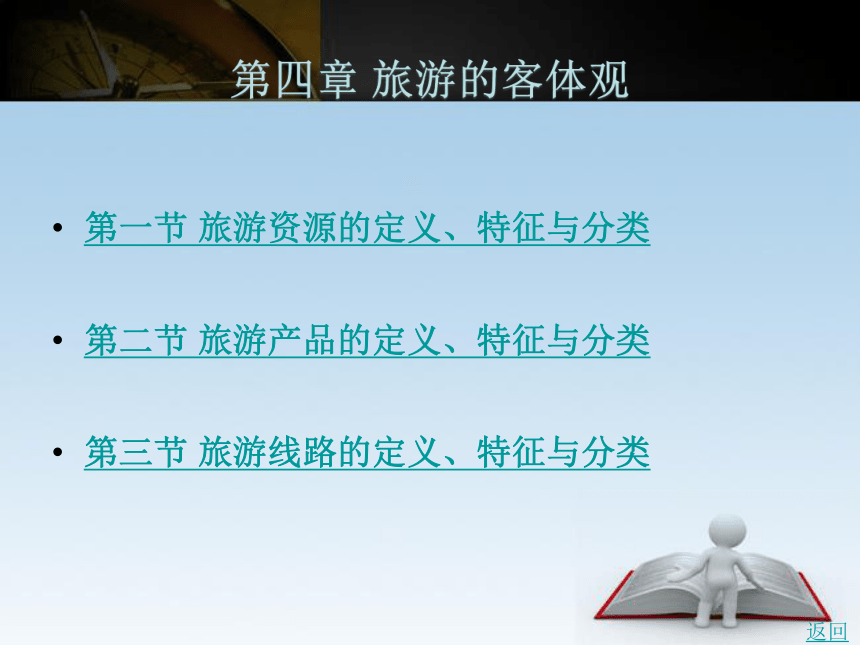 第四章 旅游的客体观

• 第一节 旅游资源的定义、特征与分类

• 第二节 旅游产品的定义、特征与分类

• 第三节 旅游线路的定义、特征与分类

返回